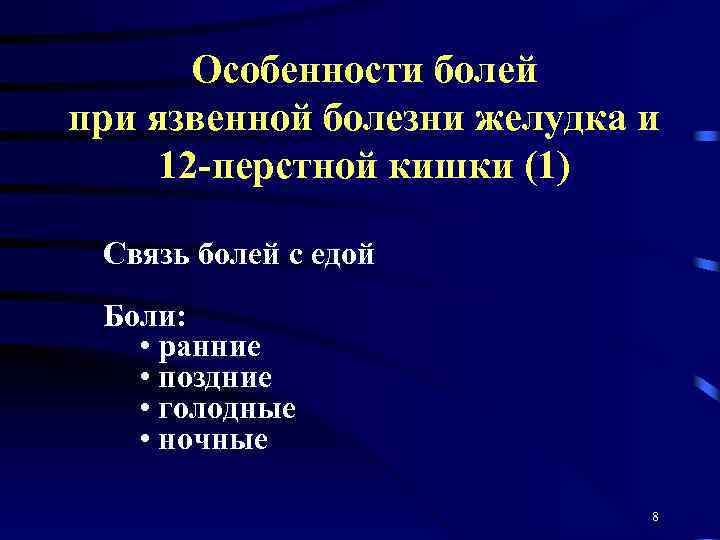 Особенности болей при язвенной болезни желудка и 12-перстной кишки (1)

Связь болей с едой

Боли:
• ранние
• поздние
• голодные
• ночные

8